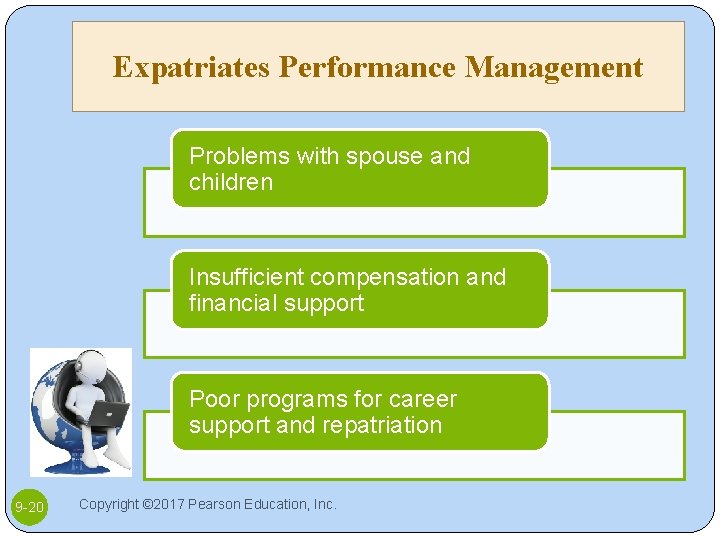 Expatriates Performance Management

Problems with spouse and children

Insufficient compensation and financial support

Poor programs for career support and repatriation

9-20

Copyright ©2017 Pearson Education, Inc.